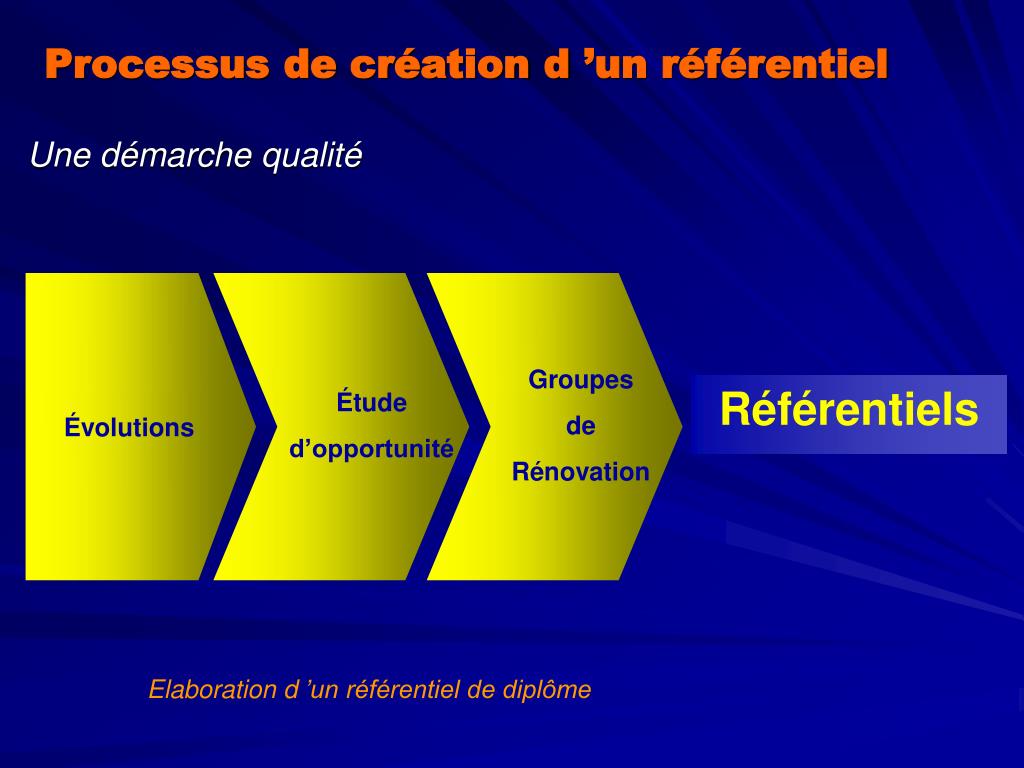 Processus de création d ’un référentiel

Une démarche qualité

Évolutions

Étude
d’opportunité

Groupes
de
Rénovation

Référentiels

Elaboration d ’un référentiel de diplôme